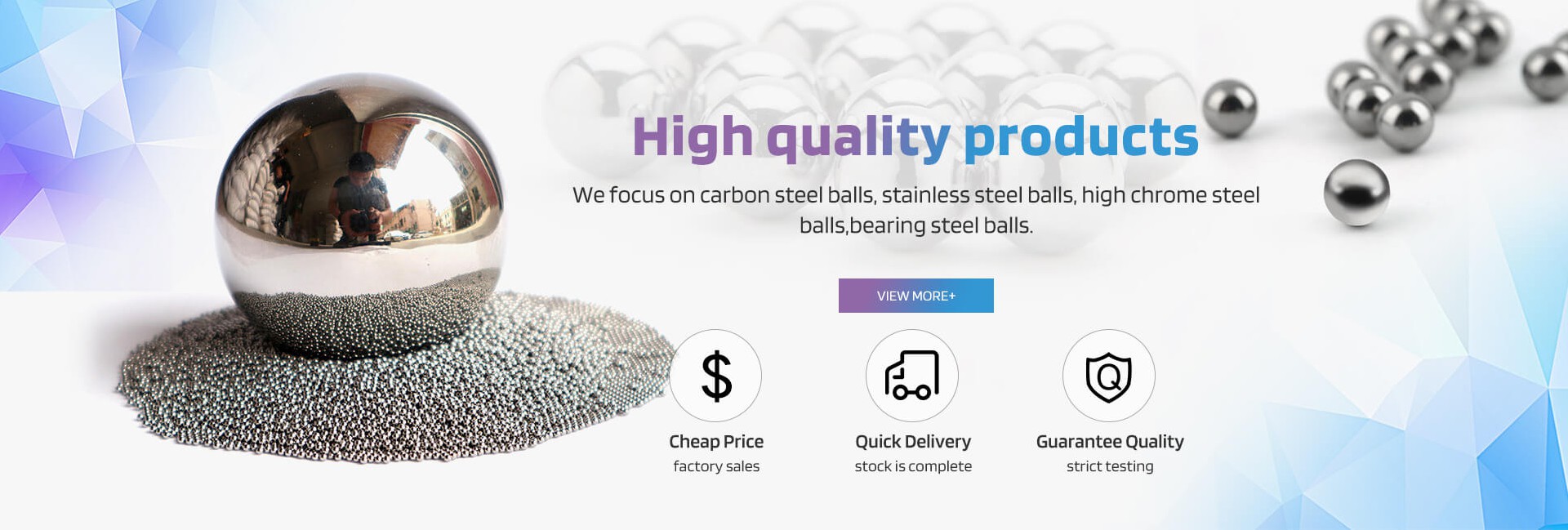 High quality products

We focus on carbon steel balls, stainless steel balls, high chrome steel balls,bearing steel balls.

VIEW MORE+

$

Cheap Price
factory sales

Quick Delivery
stock is complete

Q

Guarantee Quality
strict testing